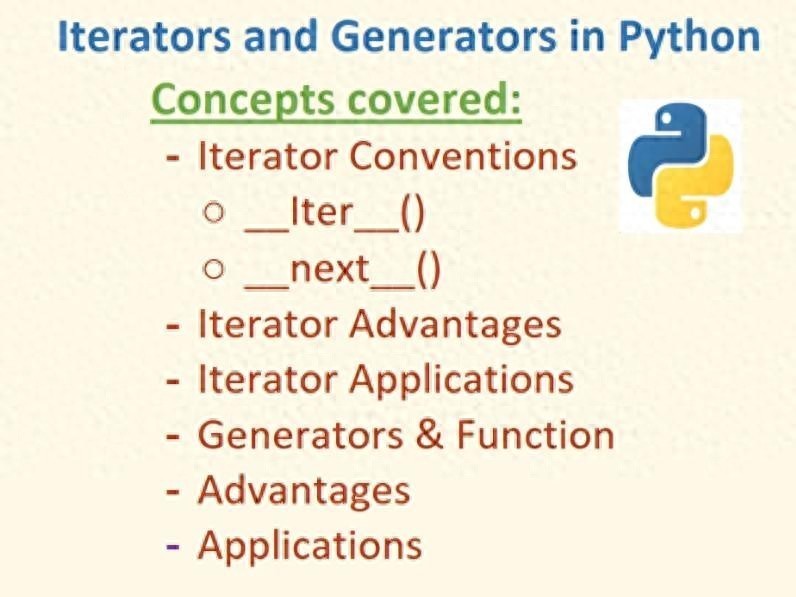 Iterators and Generators in Python

Concepts covered:

- Iterator Conventions
  ○ __Iter__()
  ○ __next__()
- Iterator Advantages
- Iterator Applications
- Generators & Function
- Advantages
- Applications